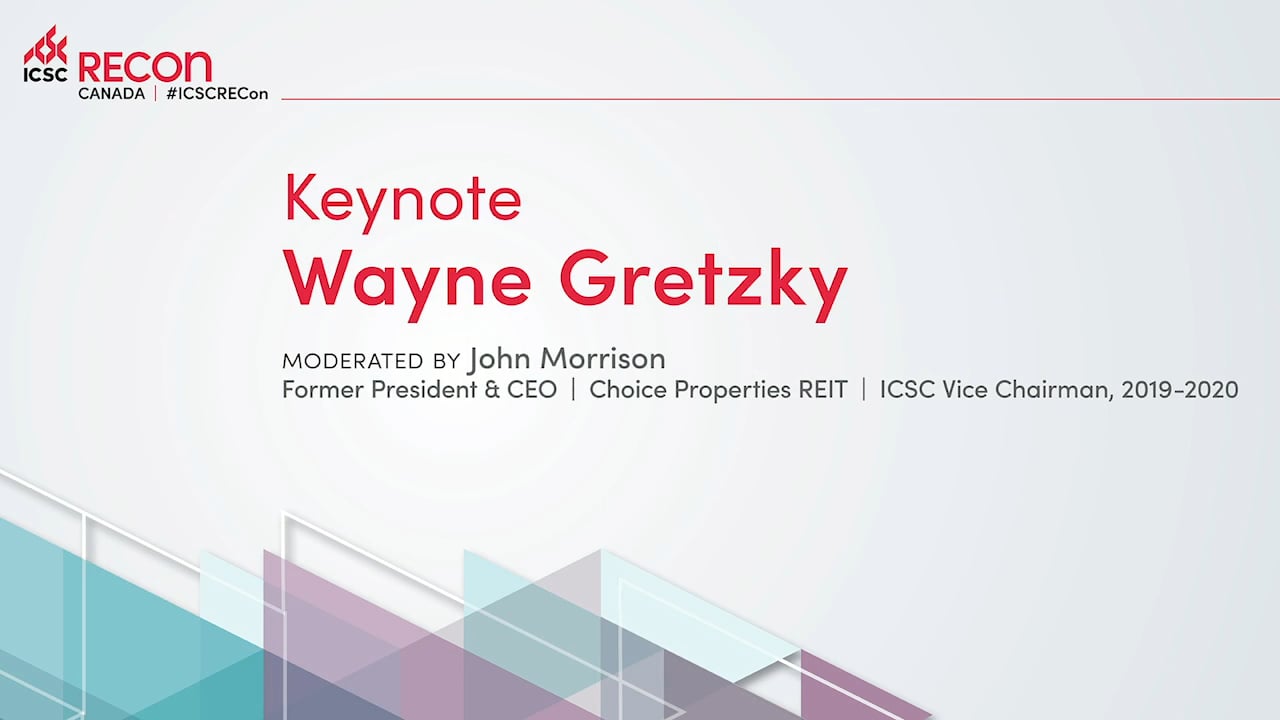 ICSC RECON
CANADA | #ICSCRECon

Keynote
Wayne Gretzky

MODERATED BY John Morrison
Former President & CEO | Choice Properties REIT | ICSC Vice Chairman, 2019-2020